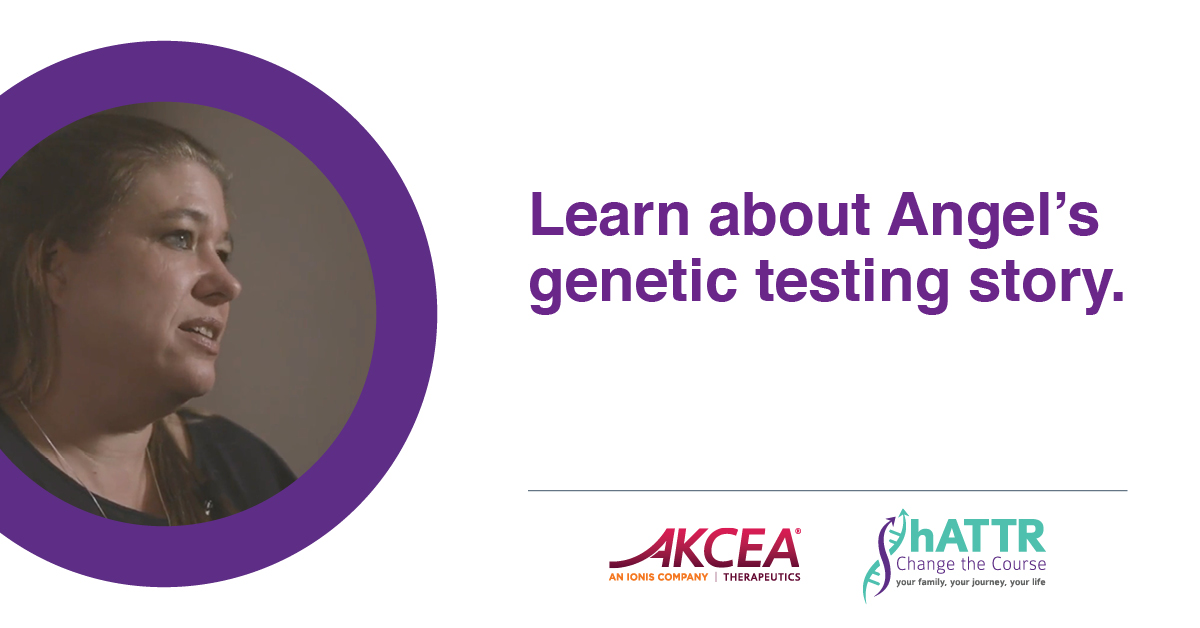 Learn about Angel's genetic testing story.

AKCEA®
AN IONIS COMPANY | THERAPEUTICS

hATTR
Change the Course
your family, your journey, your life